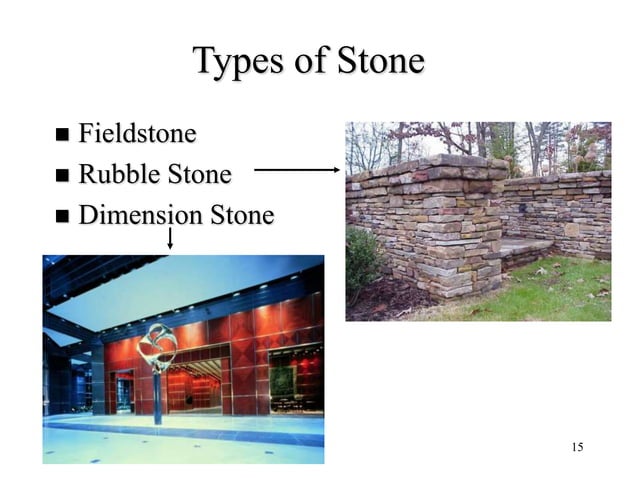 Types of Stone

■ Fieldstone
■ Rubble Stone
■ Dimension Stone

15